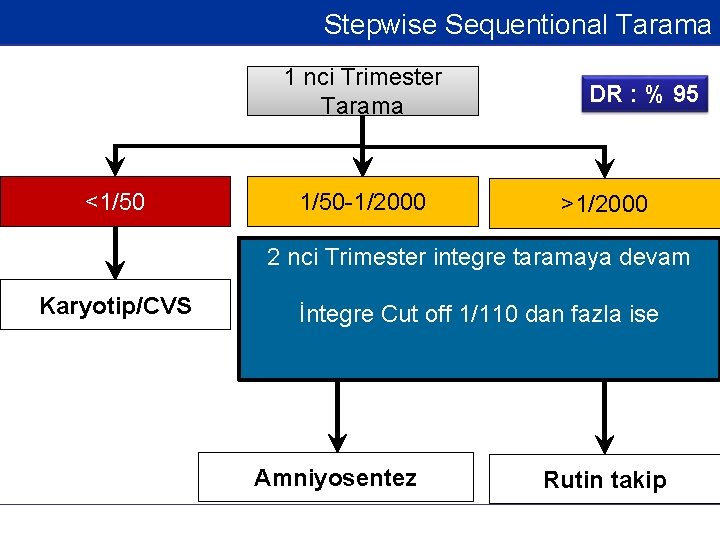 Stepwise Sequentional Tarama

1 nci Trimester Tarama

DR : % 95

<1/50

1/50-1/2000

>1/2000

Karyotip/CVS

2 nci Trimester integre taramaya devam

İntegre Cut off 1/110 dan fazla ise

Amniyosentez

Rutin takip